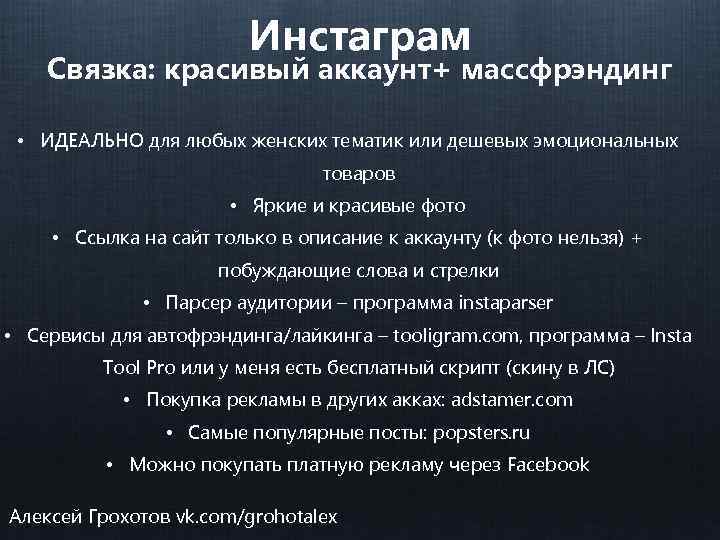 Инстаграм
Связка: красивый аккаунт+ массфрэндинг

• ИДЕАЛЬНО для любых женских тематик или дешевых эмоциональных товаров
• Яркие и красивые фото
• Ссылка на сайт только в описание к аккаунту (к фото нельзя) + побуждающие слова и стрелки
• Парсер аудитории – программа instaparser
• Сервисы для автофрэндинга/лайкинга – tooligram.com, программа – Insta Tool Pro или у меня есть бесплатный скрипт (скину в ЛС)
• Покупка рекламы в других акках: adstamer.com
• Самые популярные посты: popsters.ru
• Можно покупать платную рекламу через Facebook

Алексей Грохотов vk.com/grohotalex